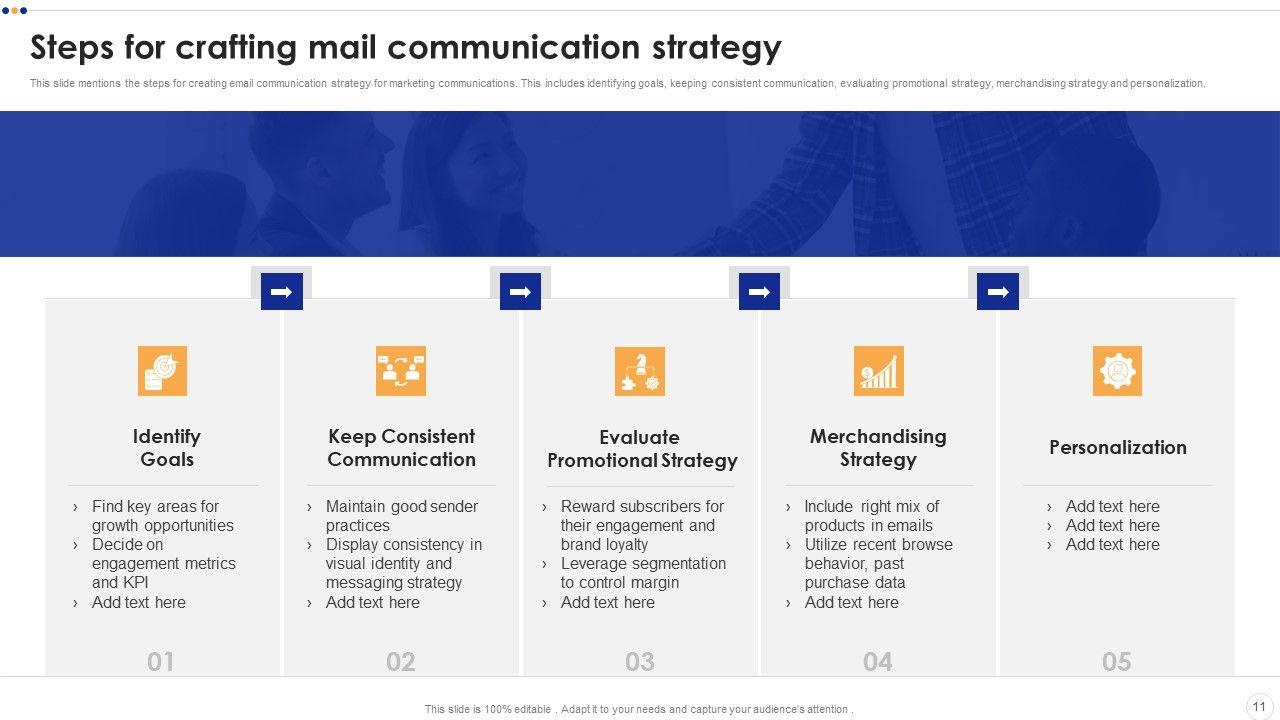 Steps for crafting mail communication strategy

This slide mentions the steps for creating email communication strategy for marketing communications. This includes identifying goals, keeping consistent communication, evaluating promotional strategy, merchandising strategy and personalization.

Identify Goals

› Find key areas for growth opportunities
› Decide on engagement metrics and KPI
› Add text here

01

Keep Consistent Communication

› Maintain good sender practices
› Display consistency in visual identity and messaging strategy
› Add text here

02

Evaluate Promotional Strategy

› Reward subscribers for their engagement and brand loyalty
› Leverage segmentation to control margin
› Add text here

03

Merchandising Strategy

› Include right mix of products in emails
› Utilize recent browse behavior, past purchase data
› Add text here

04

Personalization

› Add text here
› Add text here
› Add text here

05

This slide is 100% editable . Adapt it to your needs and capture your audience's attention .

11